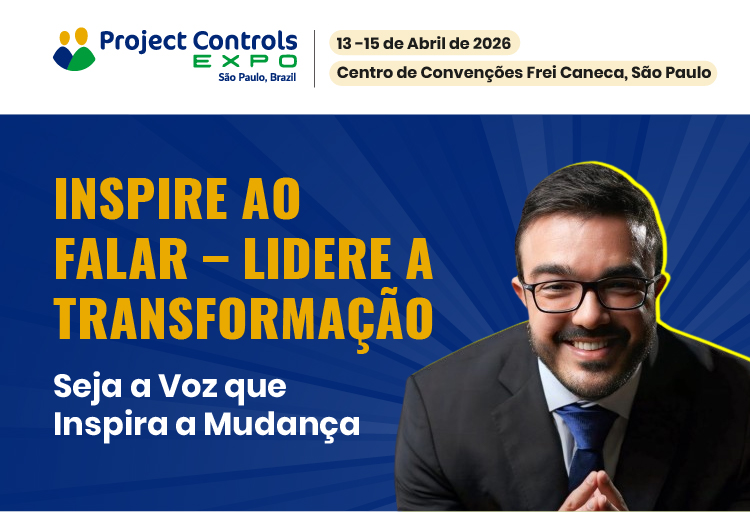 Project Controls
EXPO
São Paulo, Brazil

13 -15 de Abril de 2026
Centro de Convenções Frei Caneca, São Paulo

INSPIRE AO FALAR – LIDERE A TRANSFORMAÇÃO

Seja a Voz que Inspira a Mudança